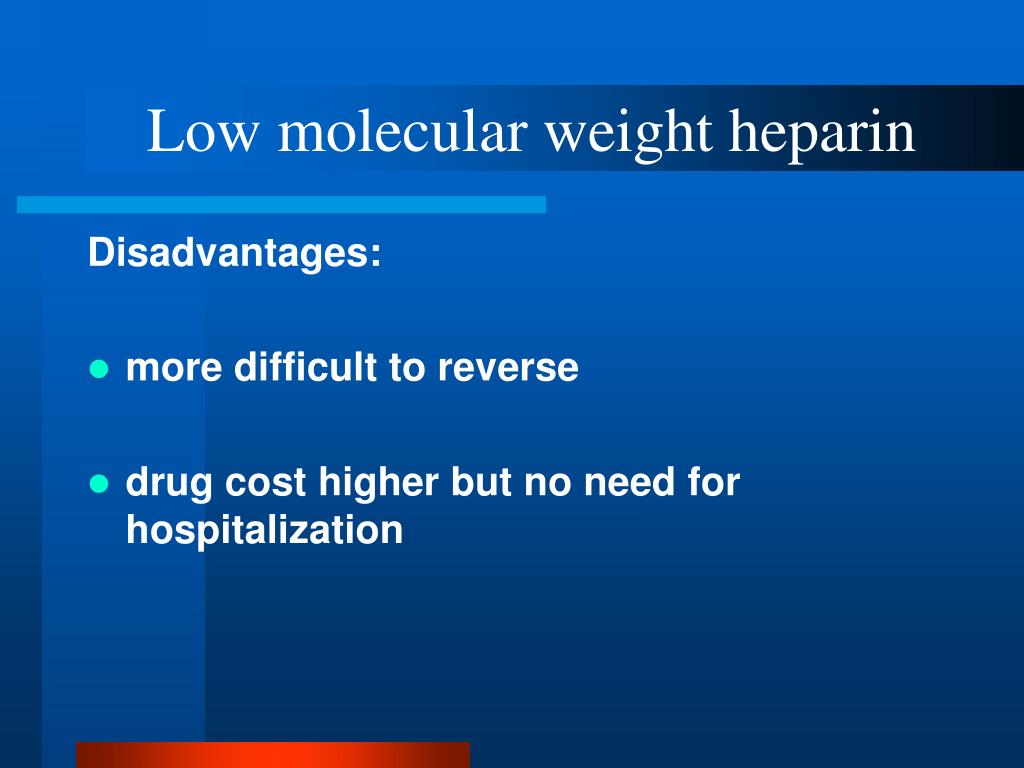 Low molecular weight heparin

Disadvantages:

- more difficult to reverse
- drug cost higher but no need for hospitalization